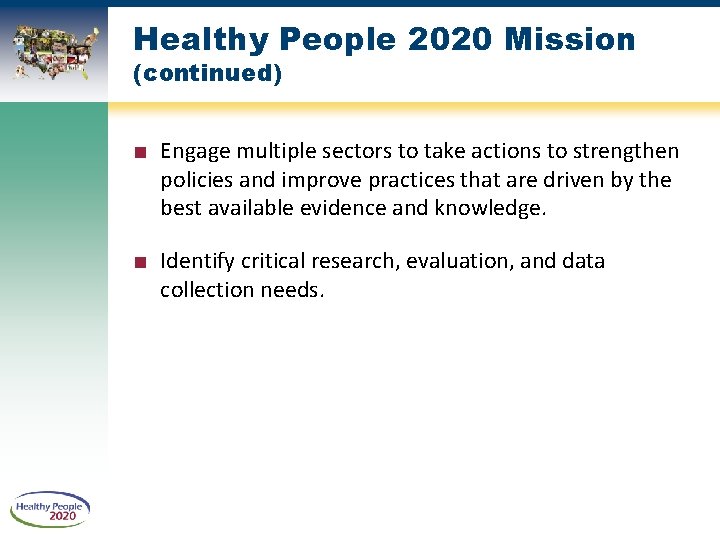 Healthy People 2020 Mission (continued)

■ Engage multiple sectors to take actions to strengthen policies and improve practices that are driven by the best available evidence and knowledge.

■ Identify critical research, evaluation, and data collection needs.

Healthy People 2020